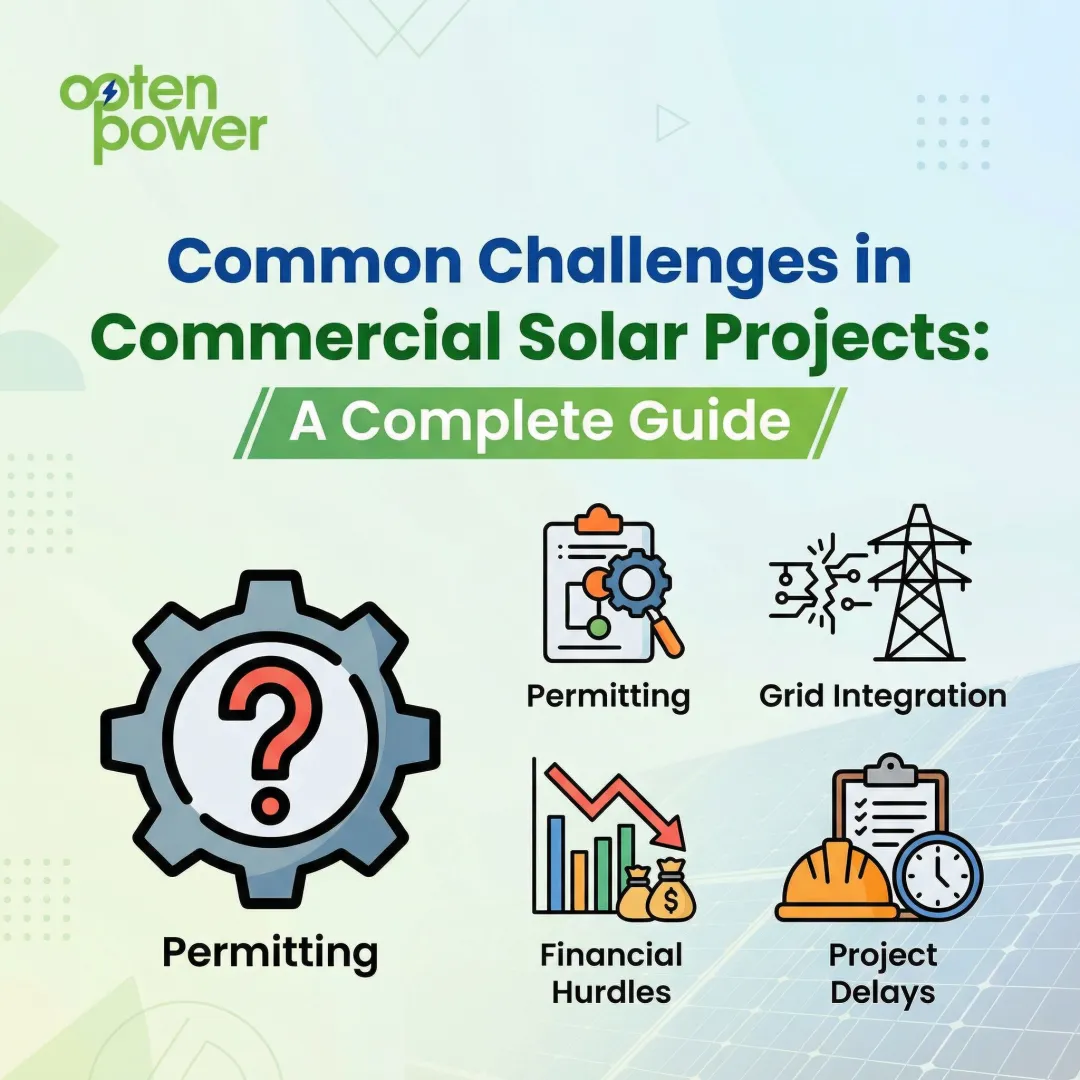 ooten power

Common Challenges in Commercial Solar Projects:

A Complete Guide

Permitting

Permitting

Grid Integration

Financial Hurdles

Project Delays